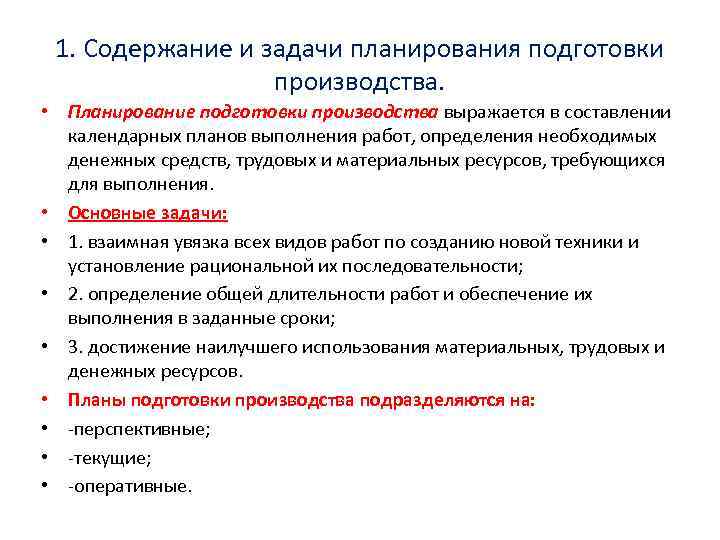 1. Содержание и задачи планирования подготовки производства.

• Планирование подготовки производства выражается в составлении календарных планов выполнения работ, определения необходимых денежных средств, трудовых и материальных ресурсов, требующихся для выполнения.
• Основные задачи:
• 1. взаимная увязка всех видов работ по созданию новой техники и установление рациональной их последовательности;
• 2. определение общей длительности работ и обеспечение их выполнения в заданные сроки;
• 3. достижение наилучшего использования материальных, трудовых и денежных ресурсов.
• Планы подготовки производства подразделяются на:
• -перспективные;
• -текущие;
• -оперативные.